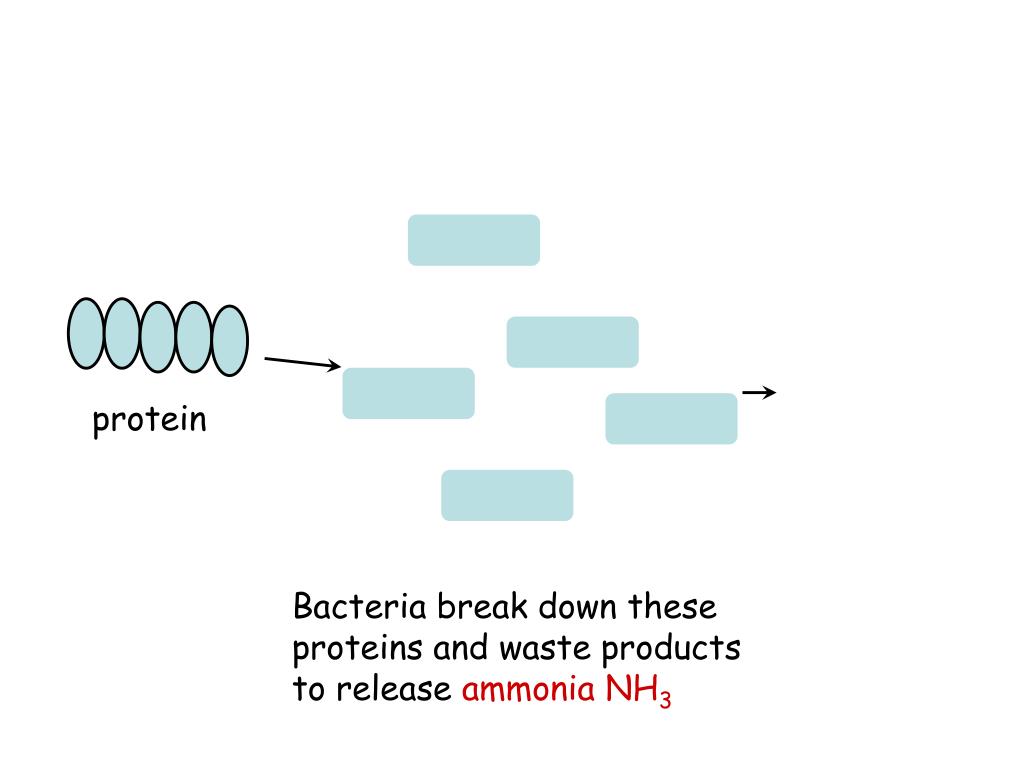 protein

Bacteria break down these proteins and waste products to release ammonia $NH_3$